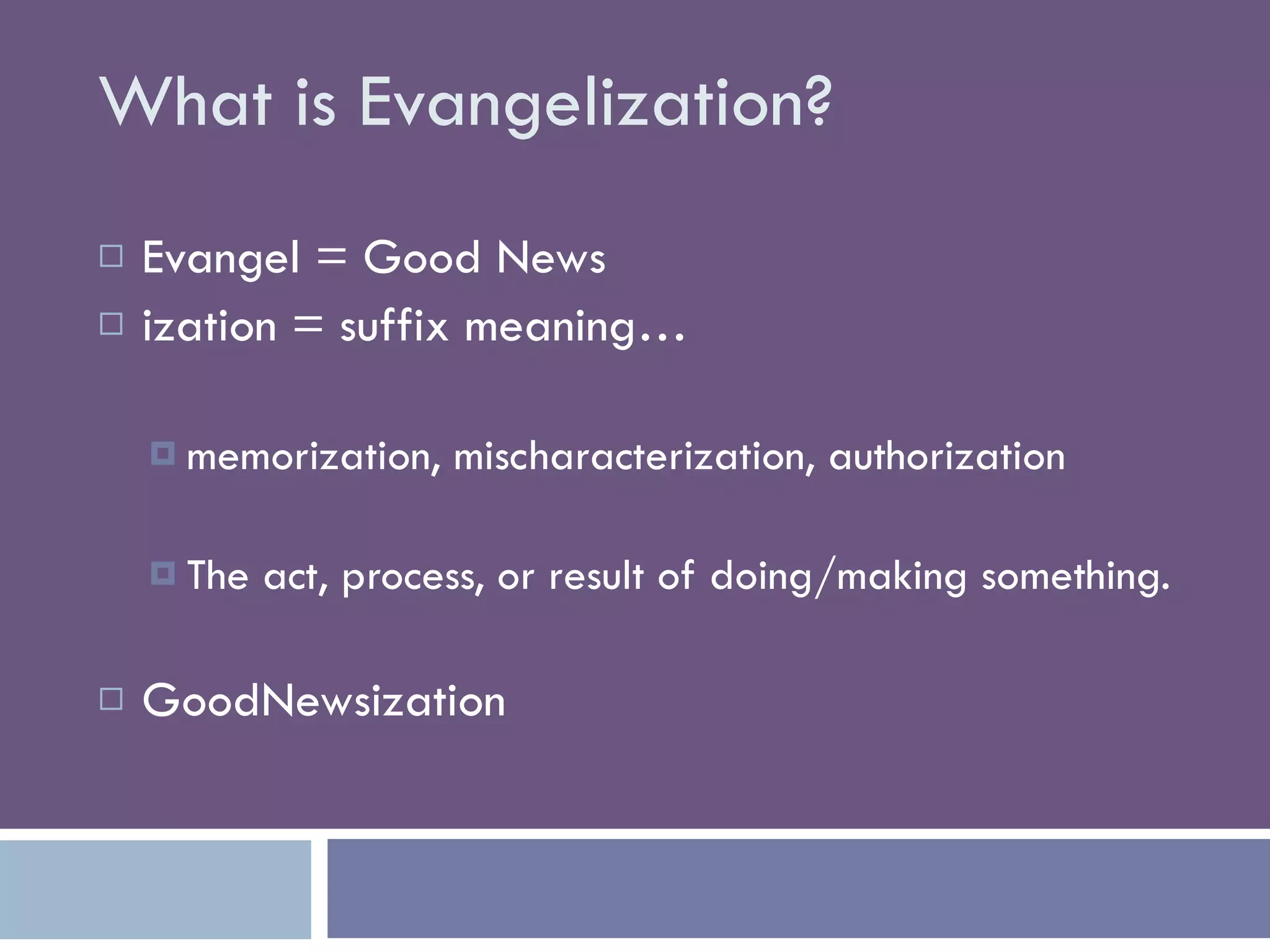 What is Evangelization?

Evangel = Good News

ization = suffix meaning…

memorization, mischaracterization, authorization

The act, process, or result of doing/making something.

GoodNewsization